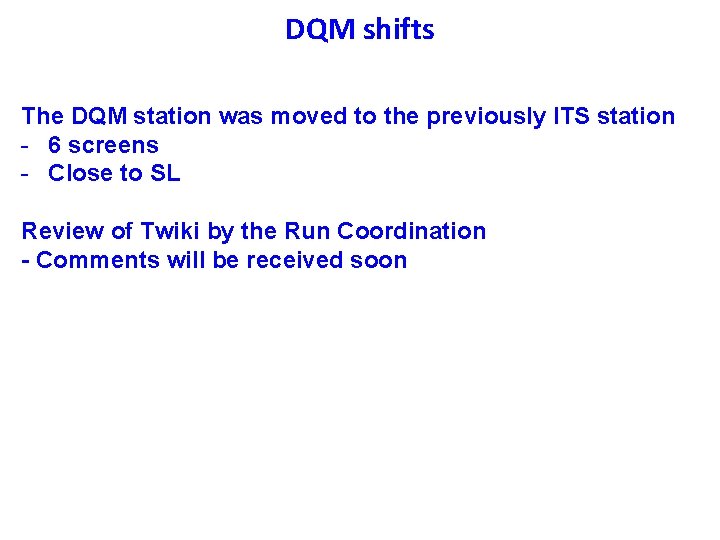 DQM shifts

The DQM station was moved to the previously ITS station
- 6 screens
- Close to SL

Review of Twiki by the Run Coordination
- Comments will be received soon